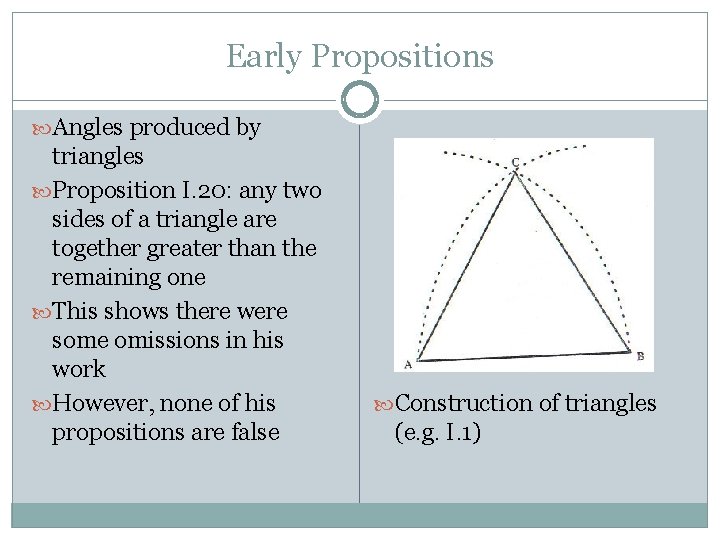 Early Propositions

Angles produced by triangles

Proposition I.20: any two sides of a triangle are together greater than the remaining one

This shows there were some omissions in his work

However, none of his propositions are false

C

A

B

Construction of triangles (e.g. I.1)